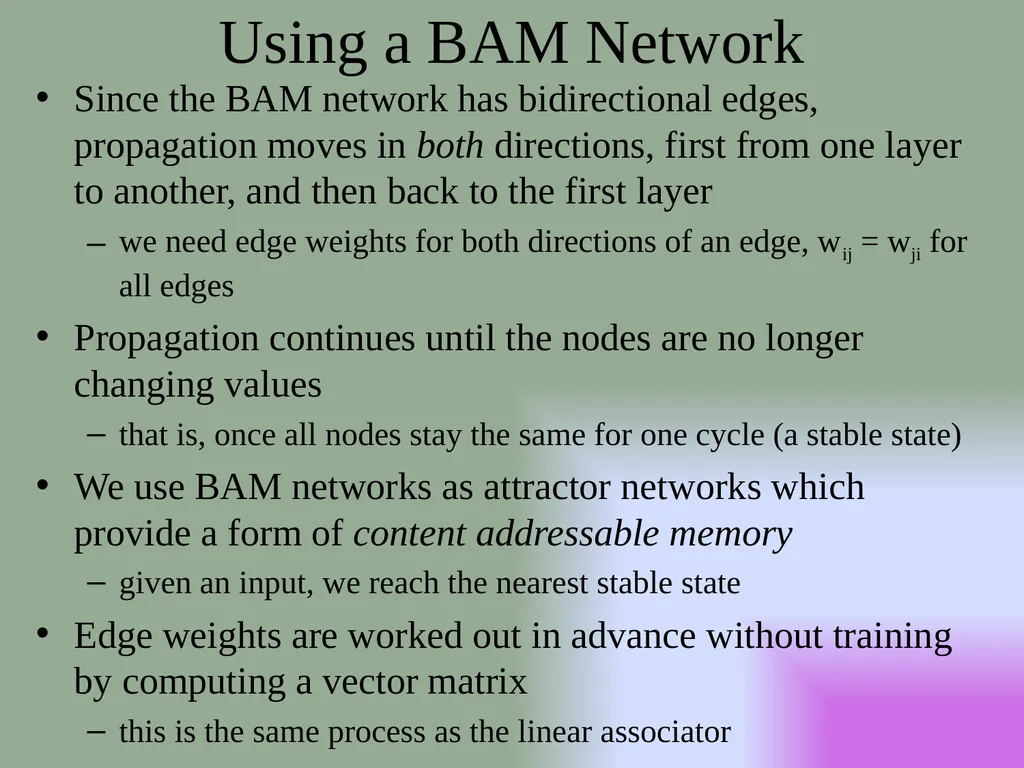 Using a BAM Network

• Since the BAM network has bidirectional edges, propagation moves in both directions, first from one layer to another, and then back to the first layer

– we need edge weights for both directions of an edge, $w_{ij} = w_{ji}$ for all edges

• Propagation continues until the nodes are no longer changing values

– that is, once all nodes stay the same for one cycle (a stable state)

• We use BAM networks as attractor networks which provide a form of content addressable memory

– given an input, we reach the nearest stable state

• Edge weights are worked out in advance without training by computing a vector matrix

– this is the same process as the linear associator